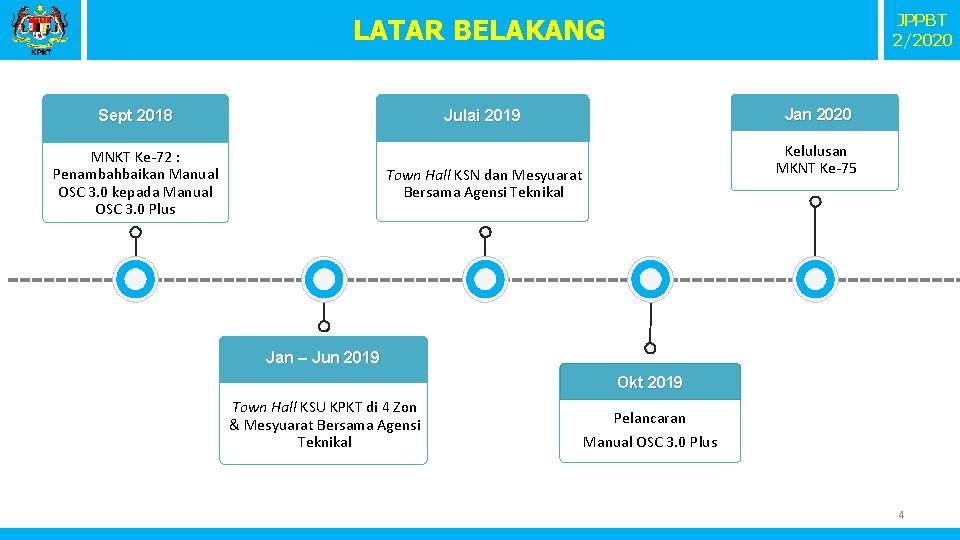 KPKT

LATAR BELAKANG

JPPBT
2/2020

Sept 2018

MNKT Ke-72 : Penambahbaikan Manual OSC 3.0 kepada Manual OSC 3.0 Plus

Jan – Jun 2019

Town Hall KSU KPKT di 4 Zon & Mesyuarat Bersama Agensi Teknikal

Julai 2019

Town Hall KSN dan Mesyuarat Bersama Agensi Teknikal

Okt 2019

Pelancaran Manual OSC 3.0 Plus

Jan 2020

Kelulusan MKNT Ke-75

4